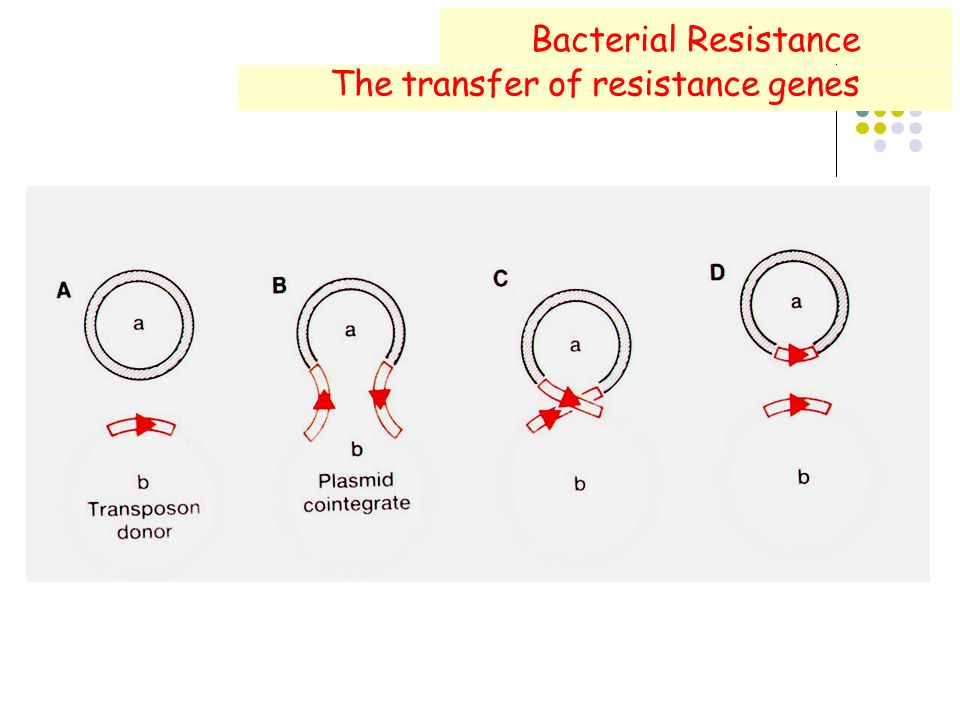 Bacterial Resistance
The transfer of resistance genes

A
a
b
Transposon donor

B
a
b
Plasmid cointegrate

C
a
b

D
a
b